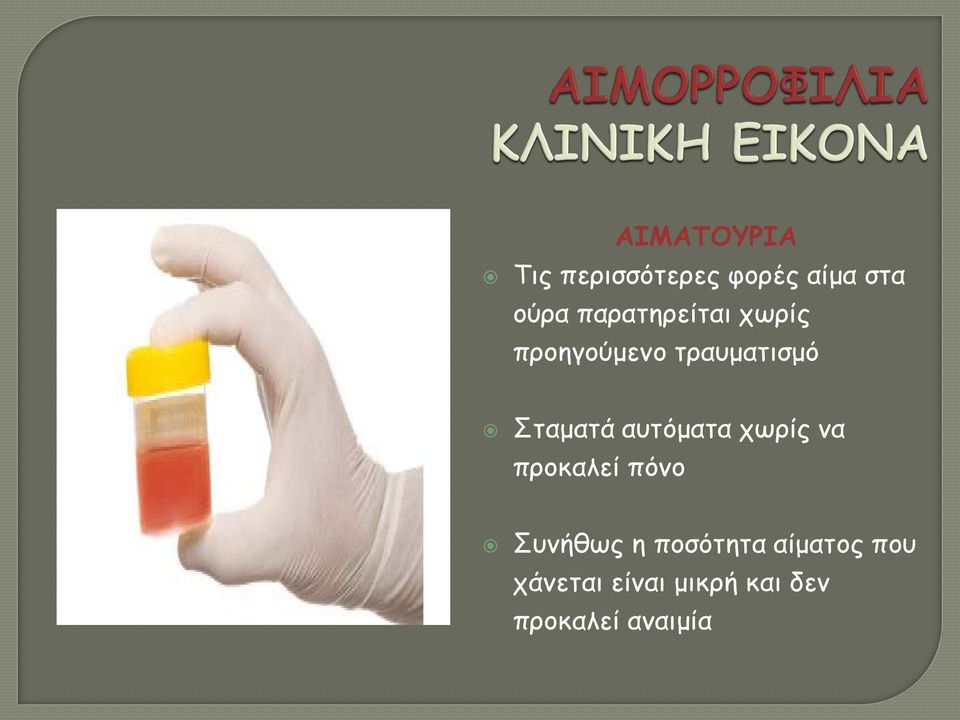 ΑΙΜΟΡΡΟΦΙΛΙΑ
ΚΛΙΝΙΚΗ ΕΙΚΟΝΑ

ΑΙΜΑΤΟΥΡΙΑ

Τις περισσότερες φορές αίμα στα ούρα παρατηρείται χωρίς προηγούμενο τραυματισμό

Σταματά αυτόματα χωρίς να προκαλεί πόνο

Συνήθως η ποσότητα αίματος που χάνεται είναι μικρή και δεν προκαλεί αναιμία